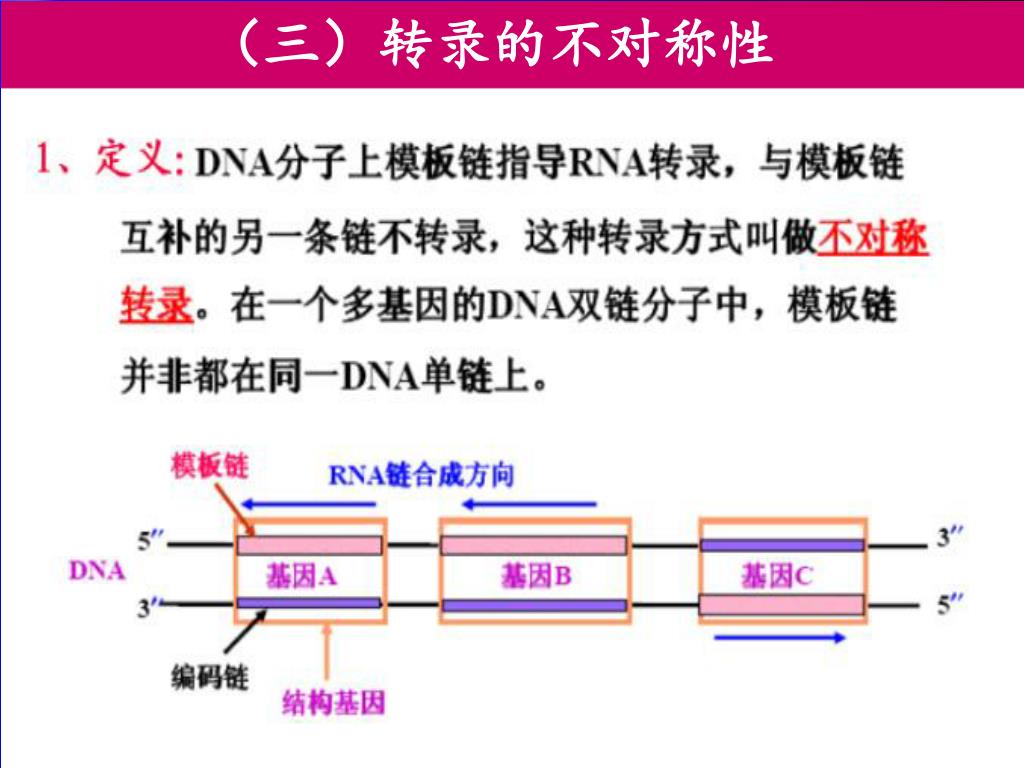 （三）转录的不对称性

1、定义: DNA分子上模板链指导RNA转录，与模板链互补的另一条链不转录，这种转录方式叫做不对称转录。在一个多基因的DNA双链分子中，模板链并非都在同一DNA单链上。

模板链

RNA链合成方向

5″

3″

DNA

基因A

基因B

基因C

3″

5″

编码链

结构基因